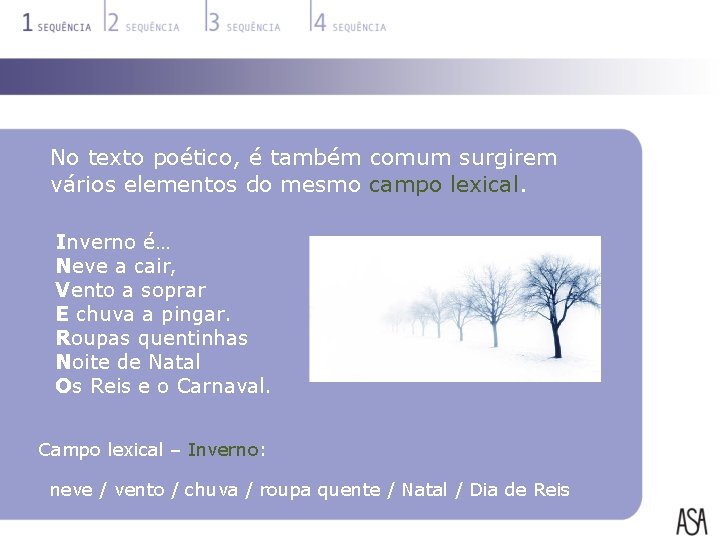 1 SEQUÊNCIA 2 SEQUÊNCIA 3 SEQUÊNCIA 4 SEQUÊNCIA

No texto poético, é também comum surgirem vários elementos do mesmo campo lexical.

Inverno é…
Neve a cair,
Vento a soprar
E chuva a pingar.
Roupas quentinhas
Noite de Natal
Os Reis e o Carnaval.

Campo lexical – Inverno:

neve / vento / chuva / roupa quente / Natal / Dia de Reis

ASA